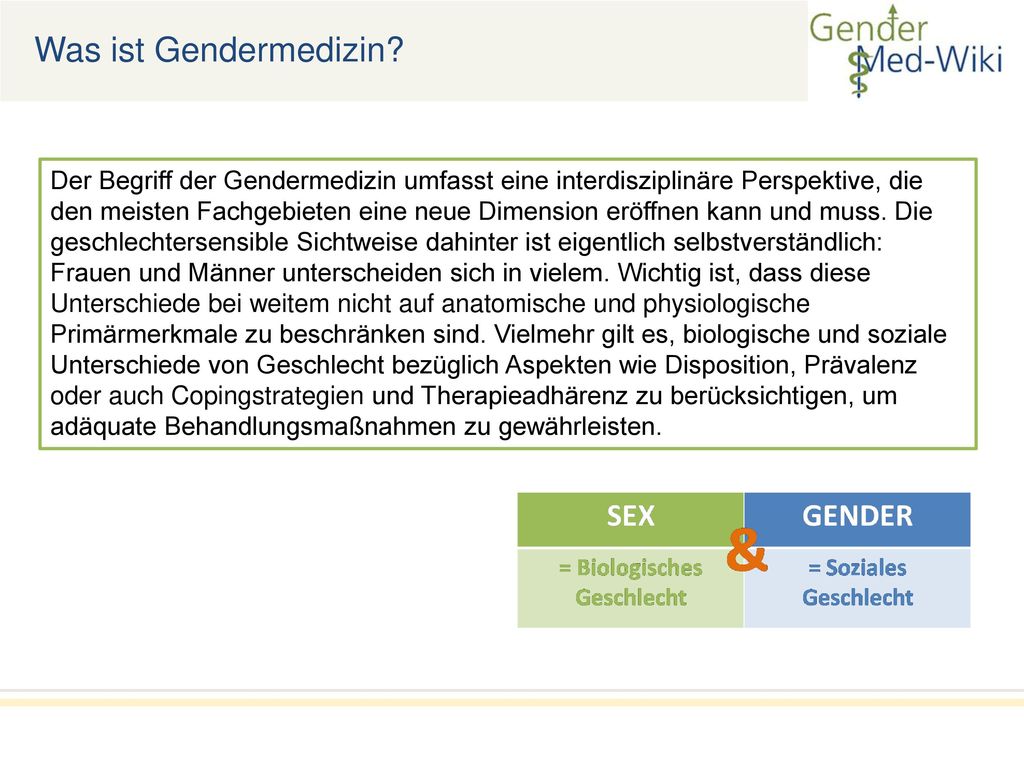 Was ist Gendermedizin?

Gender Med-Wiki

Der Begriff der Gendermedizin umfasst eine interdisziplinäre Perspektive, die den meisten Fachgebieten eine neue Dimension eröffnen kann und muss. Die geschlechtersensible Sichtweise dahinter ist eigentlich selbstverständlich: Frauen und Männer unterscheiden sich in vielem. Wichtig ist, dass diese Unterschiede bei weitem nicht auf anatomische und physiologische Primärmerkmale zu beschränken sind. Vielmehr gilt es, biologische und soziale Unterschiede von Geschlecht bezüglich Aspekten wie Disposition, Prävalenz oder auch Copingstrategien und Therapieadhärenz zu berücksichtigen, um adäquate Behandlungsmaßnahmen zu gewährleisten.

| SEX | GENDER |
|---|---|
| = Biologisches Geschlecht | = Soziales Geschlecht |

&